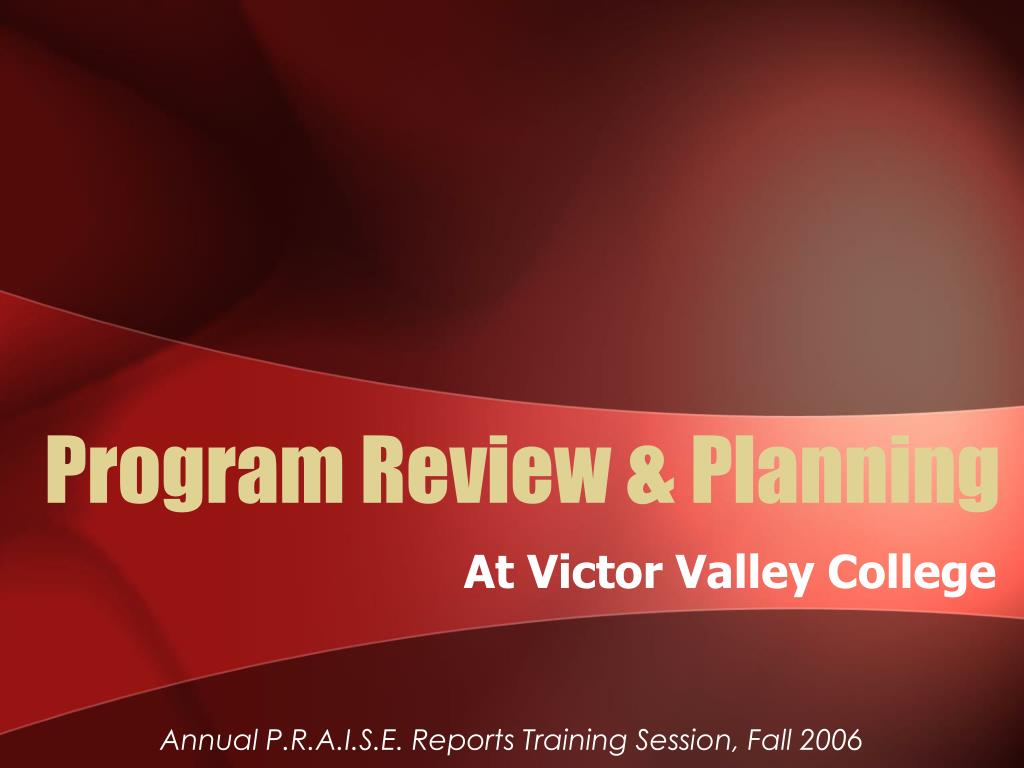 Program Review & Planning

At Victor Valley College

Annual P.R.A.I.S.E. Reports Training Session, Fall 2006